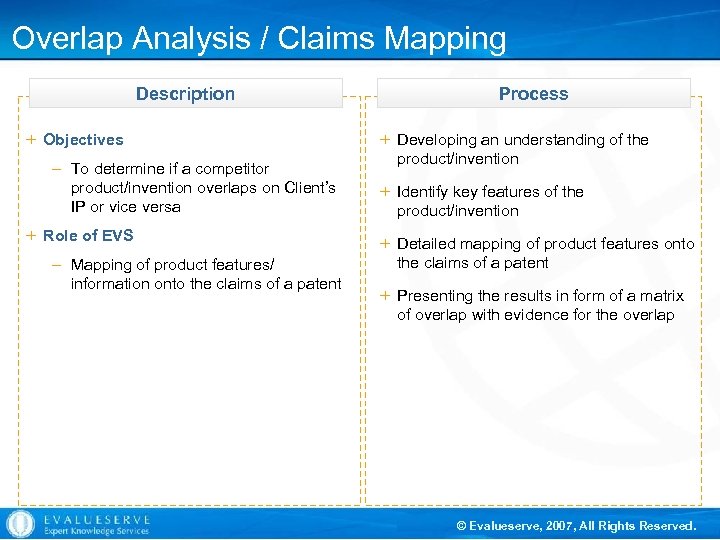 Overlap Analysis / Claims Mapping

Description

+ Objectives

– To determine if a competitor product/invention overlaps on Client's IP or vice versa

+ Role of EVS

– Mapping of product features/ information onto the claims of a patent

Process

+ Developing an understanding of the product/invention

+ Identify key features of the product/invention

+ Detailed mapping of product features onto the claims of a patent

+ Presenting the results in form of a matrix of overlap with evidence for the overlap

EVALUESERVE
Expert Knowledge Services

© Evalueserve, 2007, All Rights Reserved.